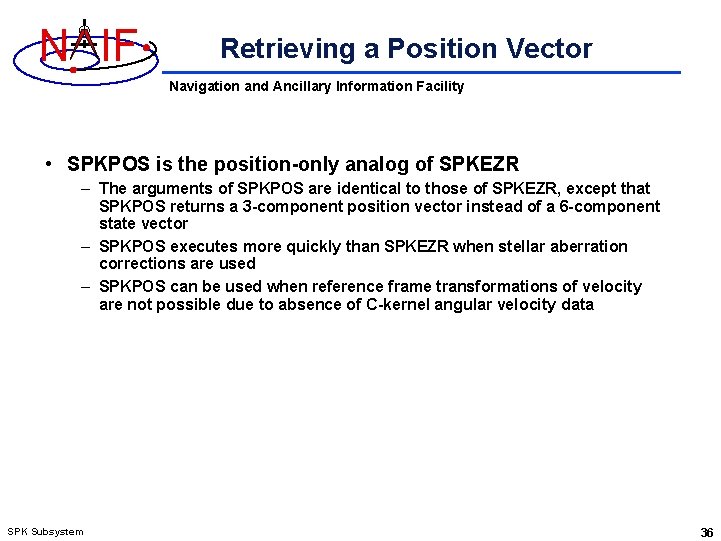 NAIF

Retrieving a Position Vector

Navigation and Ancillary Information Facility

• SPKPOS is the position-only analog of SPKEZR
– The arguments of SPKPOS are identical to those of SPKEZR, except that SPKPOS returns a 3-component position vector instead of a 6-component state vector
– SPKPOS executes more quickly than SPKEZR when stellar aberration corrections are used
– SPKPOS can be used when reference frame transformations of velocity are not possible due to absence of C-kernel angular velocity data

SPK Subsystem

36